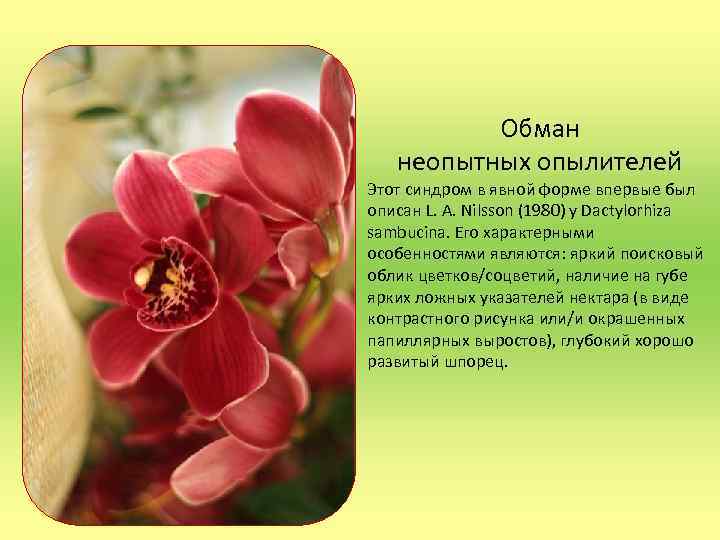 Обман неопытных опылителей

Этот синдром в явной форме впервые был описан L. A. Nilsson (1980) у Dactylorhiza sambucina. Его характерными особенностями являются: яркий поисковый облик цветков/соцветий, наличие на губе ярких ложных указателей нектара (в виде контрастного рисунка или/и окрашенных папиллярных выростов), глубокий хорошо развитый шпорец.